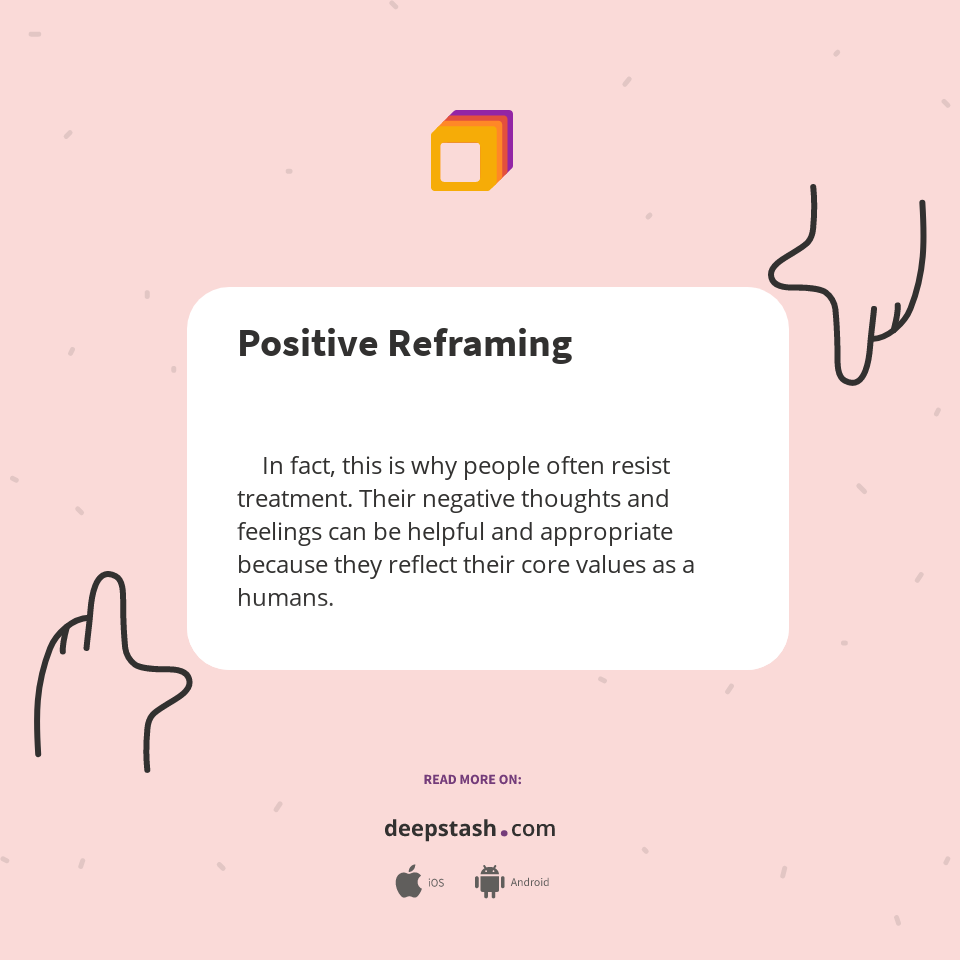 Positive Reframing

In fact, this is why people often resist treatment. Their negative thoughts and feelings can be helpful and appropriate because they reflect their core values as a humans.

READ MORE ON:

deepstash.com

iOS Android